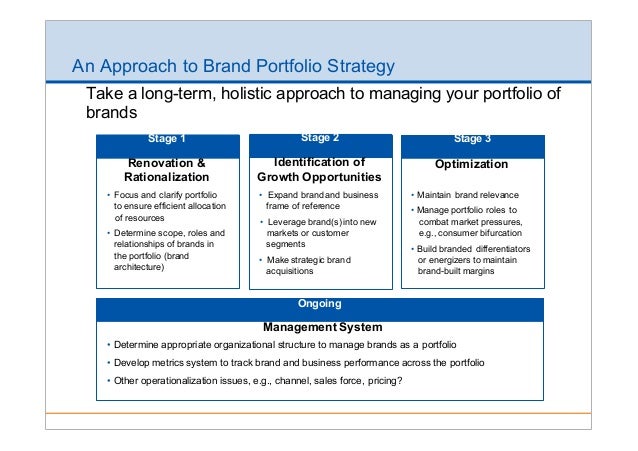 An Approach to Brand Portfolio Strategy

Take a long-term, holistic approach to managing your portfolio of brands

Stage 1

Renovation & Rationalization

• Focus and clarify portfolio to ensure efficient allocation of resources

• Determine scope, roles and relationships of brands in the portfolio (brand architecture)

Stage 2

Identification of Growth Opportunities

• Expand brand and business frame of reference

• Leverage brand(s) into new markets or customer segments

• Make strategic brand acquisitions

Stage 3

Optimization

• Maintain brand relevance

• Manage portfolio roles to combat market pressures, e.g., consumer bifurcation

• Build branded differentiators or energizers to maintain brand-built margins

Ongoing

Management System

• Determine appropriate organizational structure to manage brands as a portfolio

• Develop metrics system to track brand and business performance across the portfolio

• Other operationalization issues, e.g., channel, sales force, pricing?